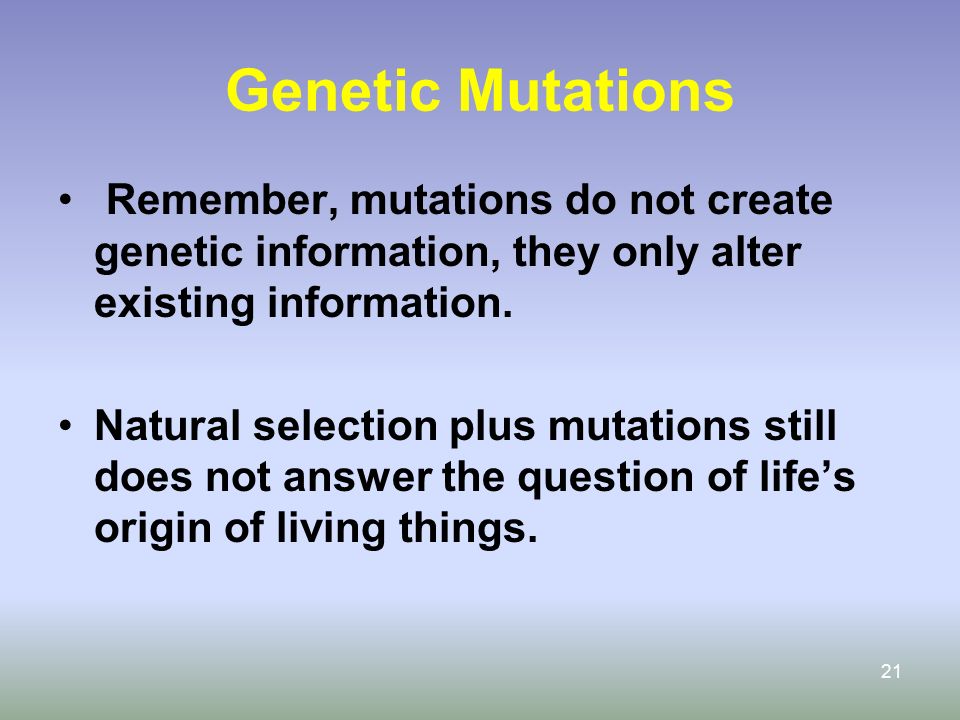 Genetic Mutations

• Remember, mutations do not create genetic information, they only alter existing information.

• Natural selection plus mutations still does not answer the question of life’s origin of living things.

21